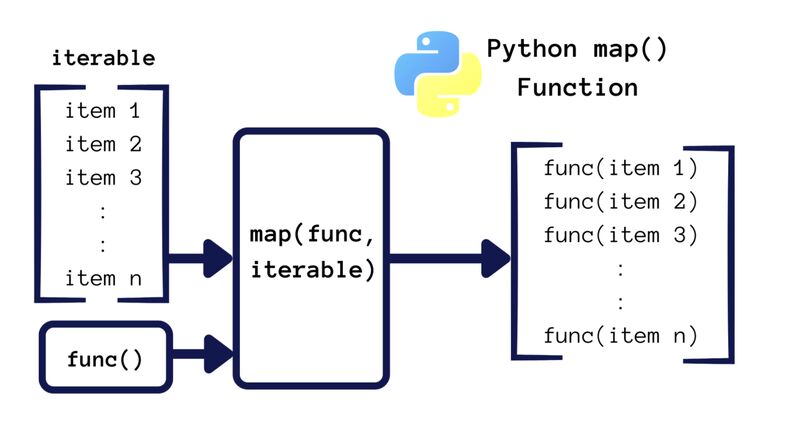 Python map()
Function

iterable

item 1
item 2
item 3
:
:
item n

func()

map(func, iterable)

func(item 1)
func(item 2)
func(item 3)
:
:
func(item n)